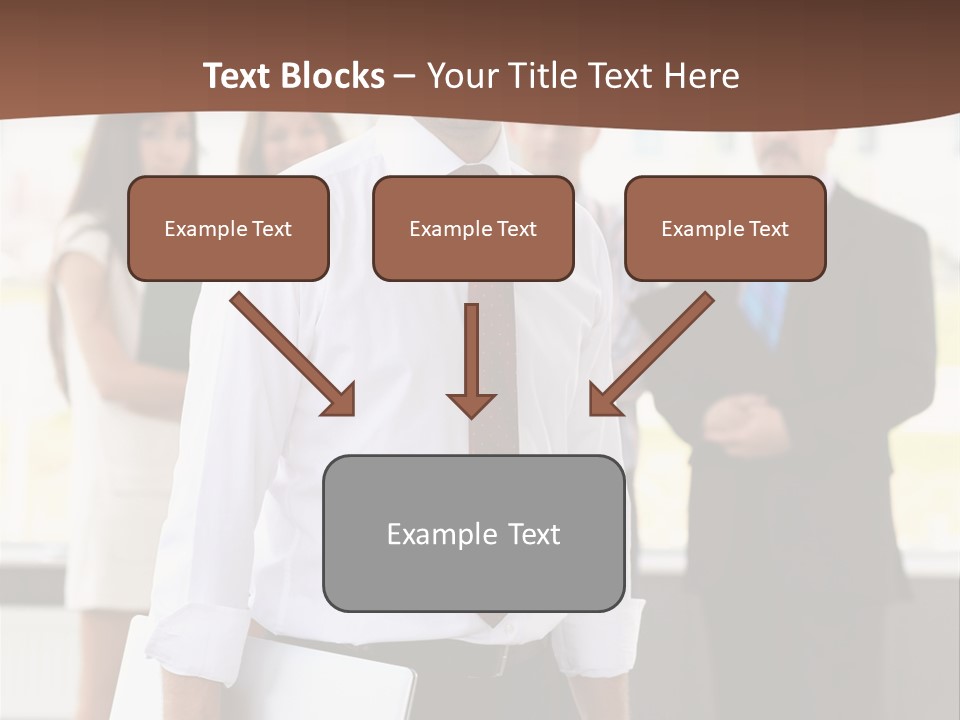 Text Blocks – Your Title Text Here

Example Text

Example Text

Example Text

Example Text